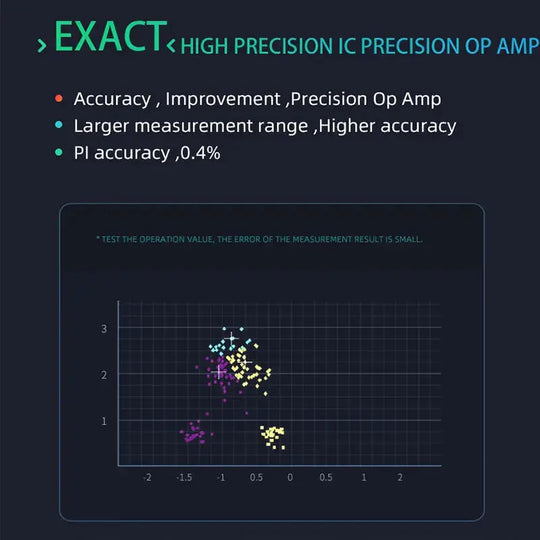 › EXACT ‹ HIGH PRECISION IC PRECISION OP AMP

Accuracy , Improvement ,Precision Op Amp
Larger measurement range ,Higher accuracy
PI accuracy ,0.4%

* TEST THE OPERATION VALUE, THE ERROR OF THE MEASUREMENT RESULT IS SMALL.

3
2
1
-2 -1.5 -1 0.5 0 0.5 1 2